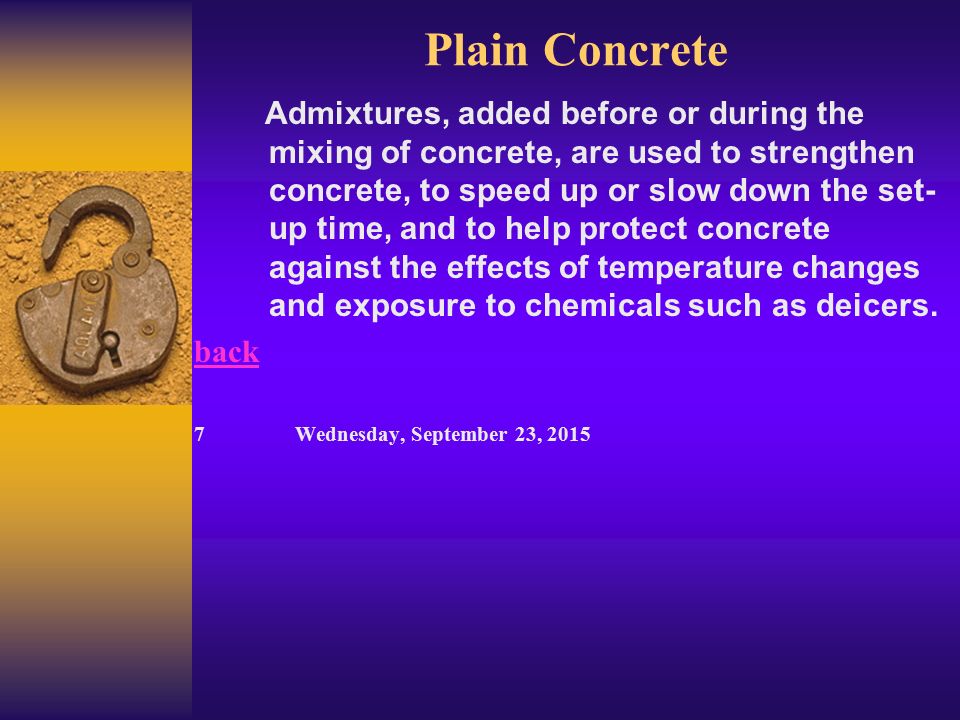 Plain Concrete

Admixtures, added before or during the mixing of concrete, are used to strengthen concrete, to speed up or slow down the set-up time, and to help protect concrete against the effects of temperature changes and exposure to chemicals such as deicers.

back

7 Wednesday, September 23, 2015